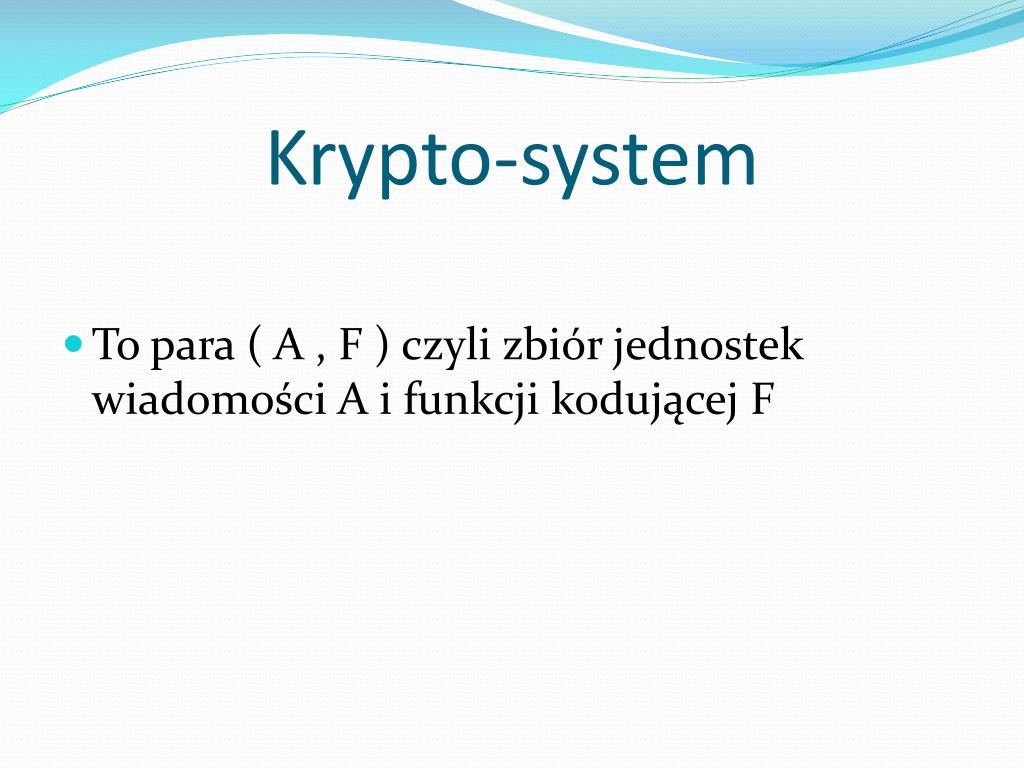 Krypto-system

To para ( A , F ) czyli zbiór jednostek wiadomości A i funkcji kodującej F